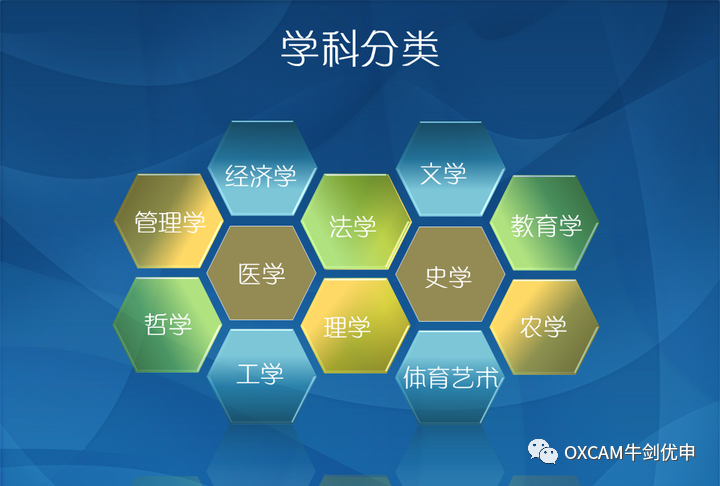 学科分类

经济学

文学

管理学

法学

教育学

医学

史学

哲学

理学

农学

工学

体育艺术

OXCAM牛剑优申